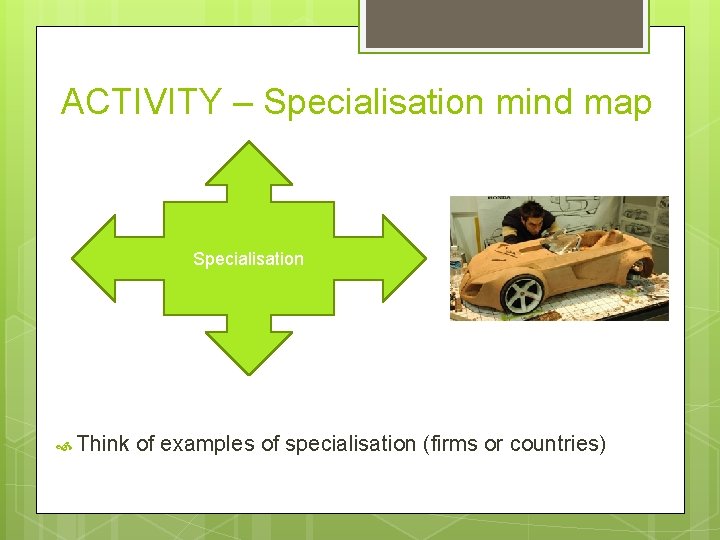 ACTIVITY – Specialisation mind map

Specialisation

Think of examples of specialisation (firms or countries)